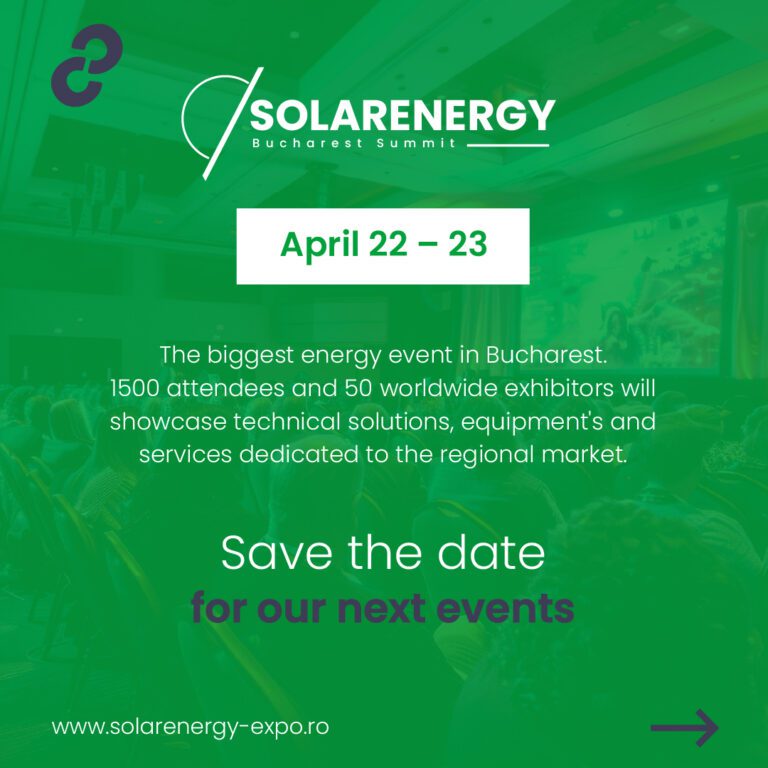 SOLARENERGY
Bucharest Summit

April 22 – 23

The biggest energy event in Bucharest. 1500 attendees and 50 worldwide exhibitors will showcase technical solutions, equipment's and services dedicated to the regional market.

Save the date
for our next events

www.solarenergy-expo.ro